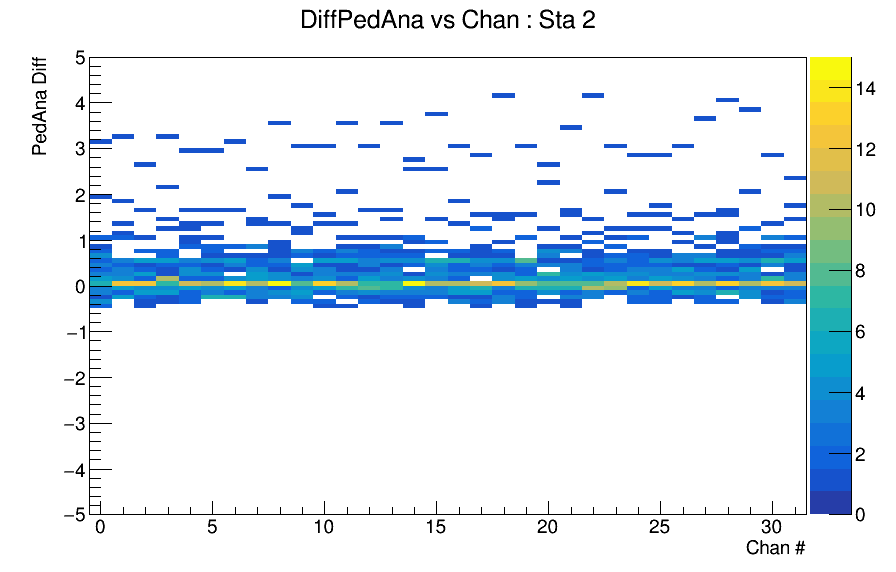 DiffPedAna vs Chan : Sta 2

PedAna Diff

5
4
3
2
1
0
−1
−2
−3
−4
−5

0
5
10
15
20
25
30

Chan #

14
12
10
8
6
4
2
0